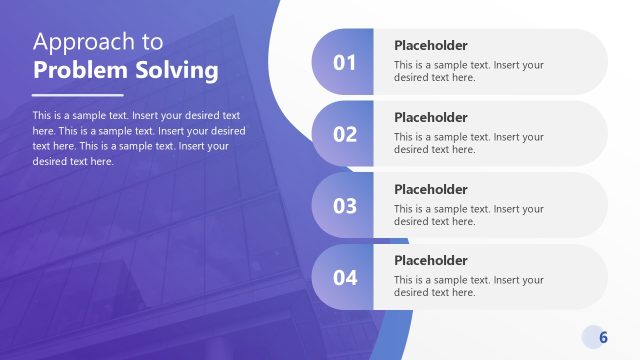 Approach to
Problem Solving

This is a sample text. Insert your desired text here. This is a sample text. Insert your desired text here. This is a sample text. Insert your desired text here.

01
Placeholder
This is a sample text. Insert your desired text here.

02
Placeholder
This is a sample text. Insert your desired text here.

03
Placeholder
This is a sample text. Insert your desired text here.

04
Placeholder
This is a sample text. Insert your desired text here.

6